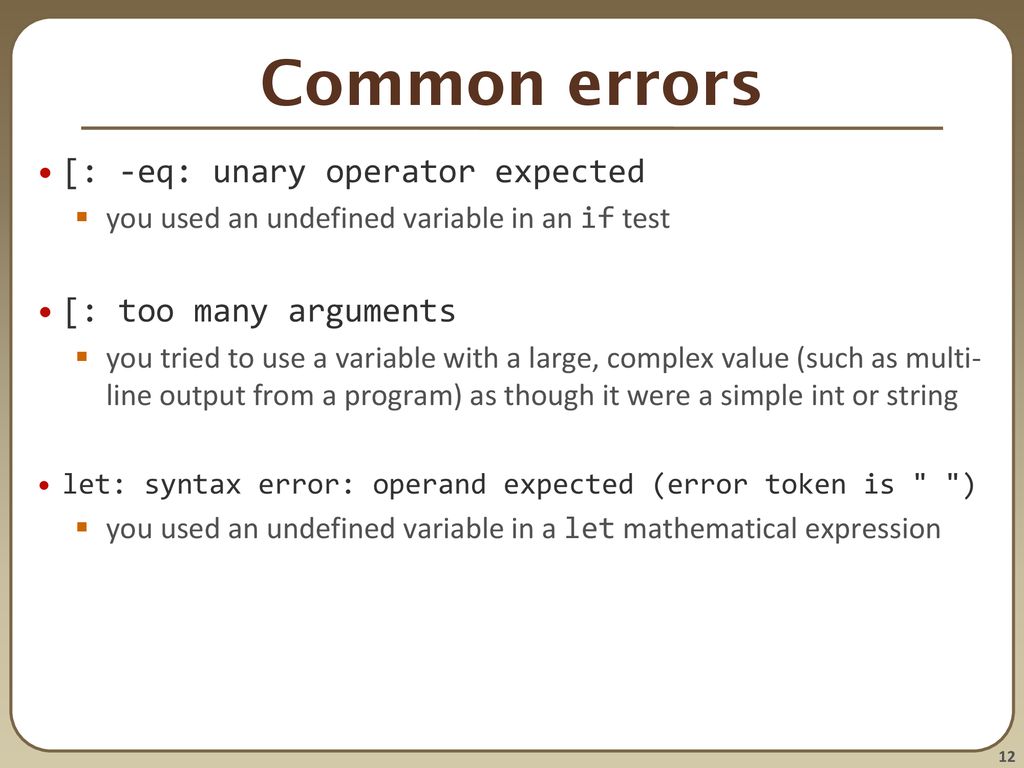 Common errors

• [: -eq: unary operator expected
  ▪ you used an undefined variable in an if test

• [: too many arguments
  ▪ you tried to use a variable with a large, complex value (such as multi-line output from a program) as though it were a simple int or string

• let: syntax error: operand expected (error token is " ")
  ▪ you used an undefined variable in a let mathematical expression

12